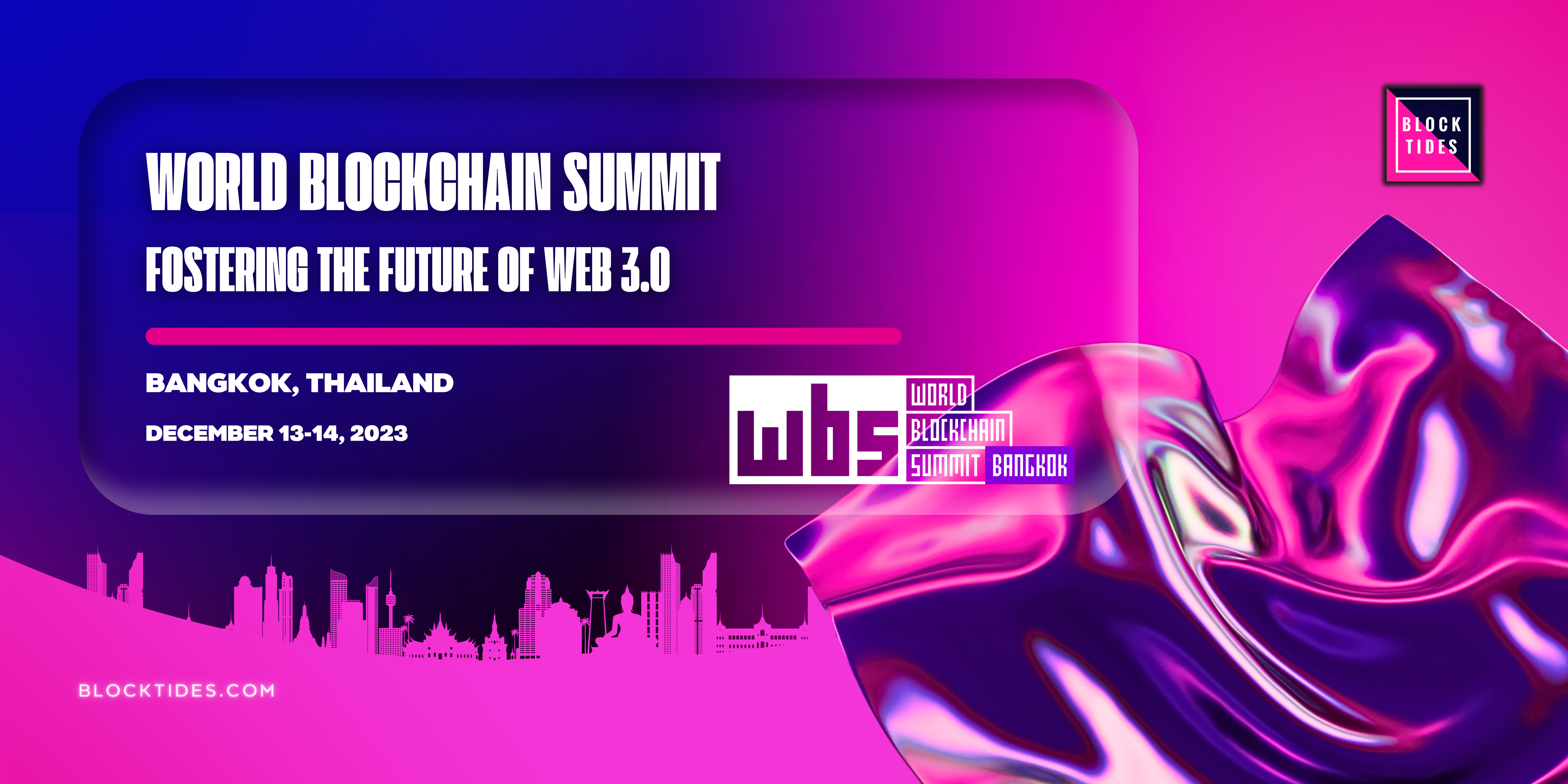 BLOCK TIDES

WORLD BLOCKCHAIN SUMMIT

FOSTERING THE FUTURE OF WEB 3.0

BANGKOK, THAILAND

DECEMBER 13-14, 2023

wbs WORLD BLOCKCHAIN SUMMIT BANGKOK

BLOCKTIDES.COM